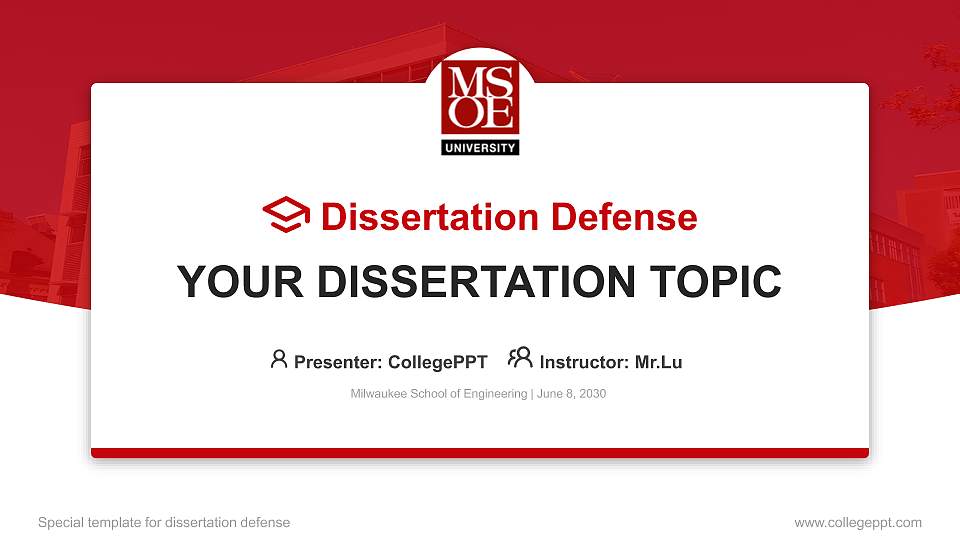 MS
OE
UNIVERSITY

Dissertation Defense

YOUR DISSERTATION TOPIC

Presenter: CollegePPT Instructor: Mr.Lu

Milwaukee School of Engineering | June 8, 2030

Special template for dissertation defense

www.collegeppt.com